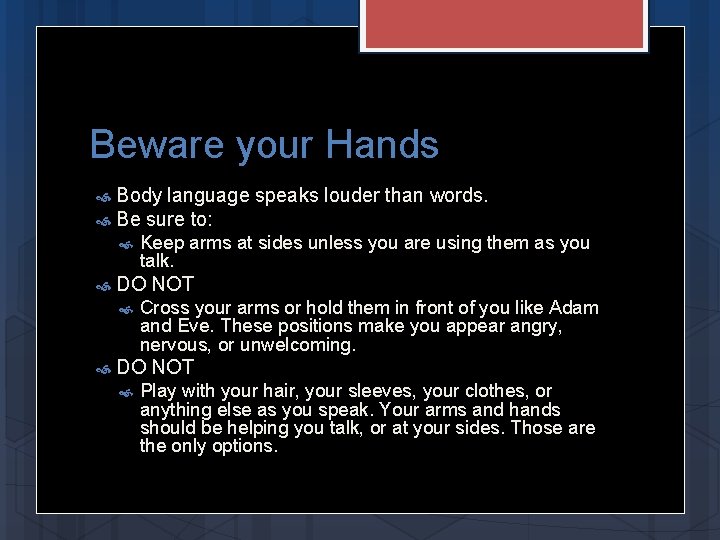 Beware your Hands

Body language speaks louder than words.

Be sure to:

Keep arms at sides unless you are using them as you talk.

DO NOT

Cross your arms or hold them in front of you like Adam and Eve. These positions make you appear angry, nervous, or unwelcoming.

DO NOT

Play with your hair, your sleeves, your clothes, or anything else as you speak. Your arms and hands should be helping you talk, or at your sides. Those are the only options.